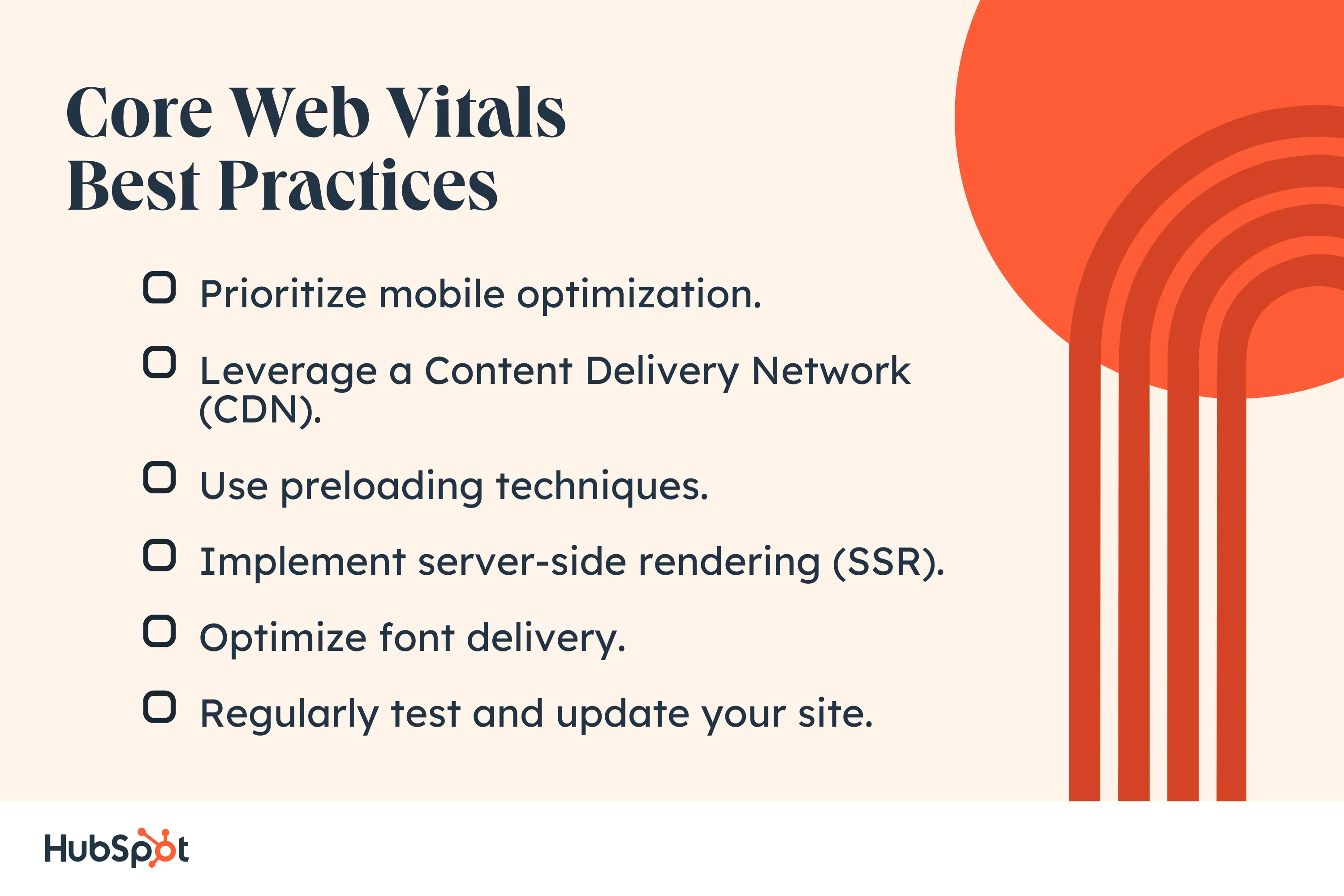 Core Web Vitals
Best Practices

Prioritize mobile optimization.

Leverage a Content Delivery Network (CDN).

Use preloading techniques.

Implement server-side rendering (SSR).

Optimize font delivery.

Regularly test and update your site.

HubSpot